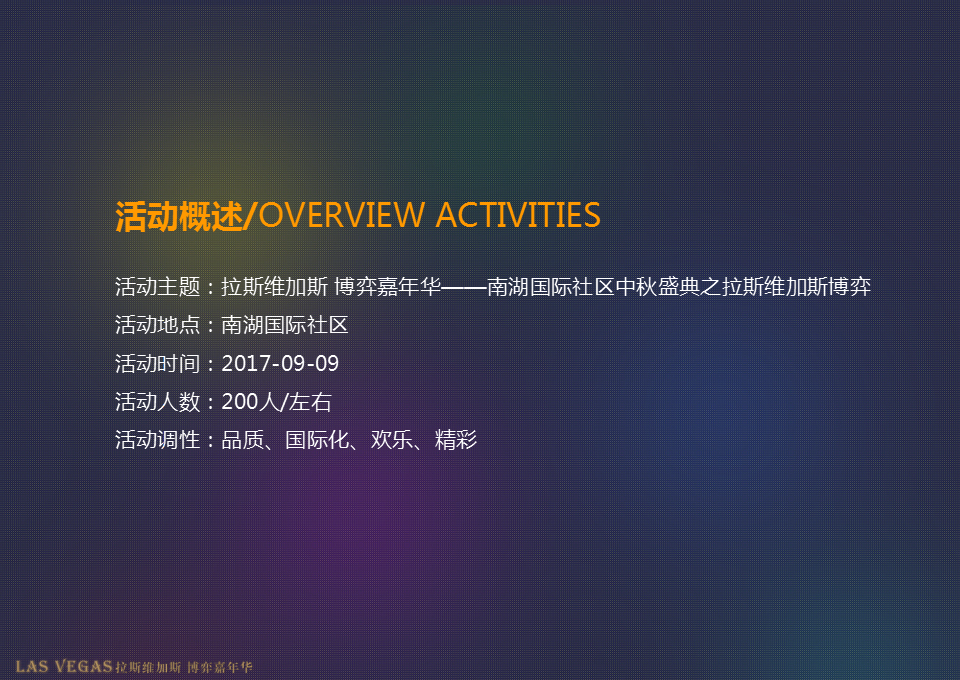 活动概述/OVERVIEW ACTIVITIES

活动主题：拉斯维加斯 博弈嘉年华——南湖国际社区中秋盛典之拉斯维加斯博弈

活动地点：南湖国际社区

活动时间：2017-09-09

活动人数：200人/左右

活动调性：品质、国际化、欢乐、精彩

LAS VEGAS拉斯维加斯 博弈嘉年华